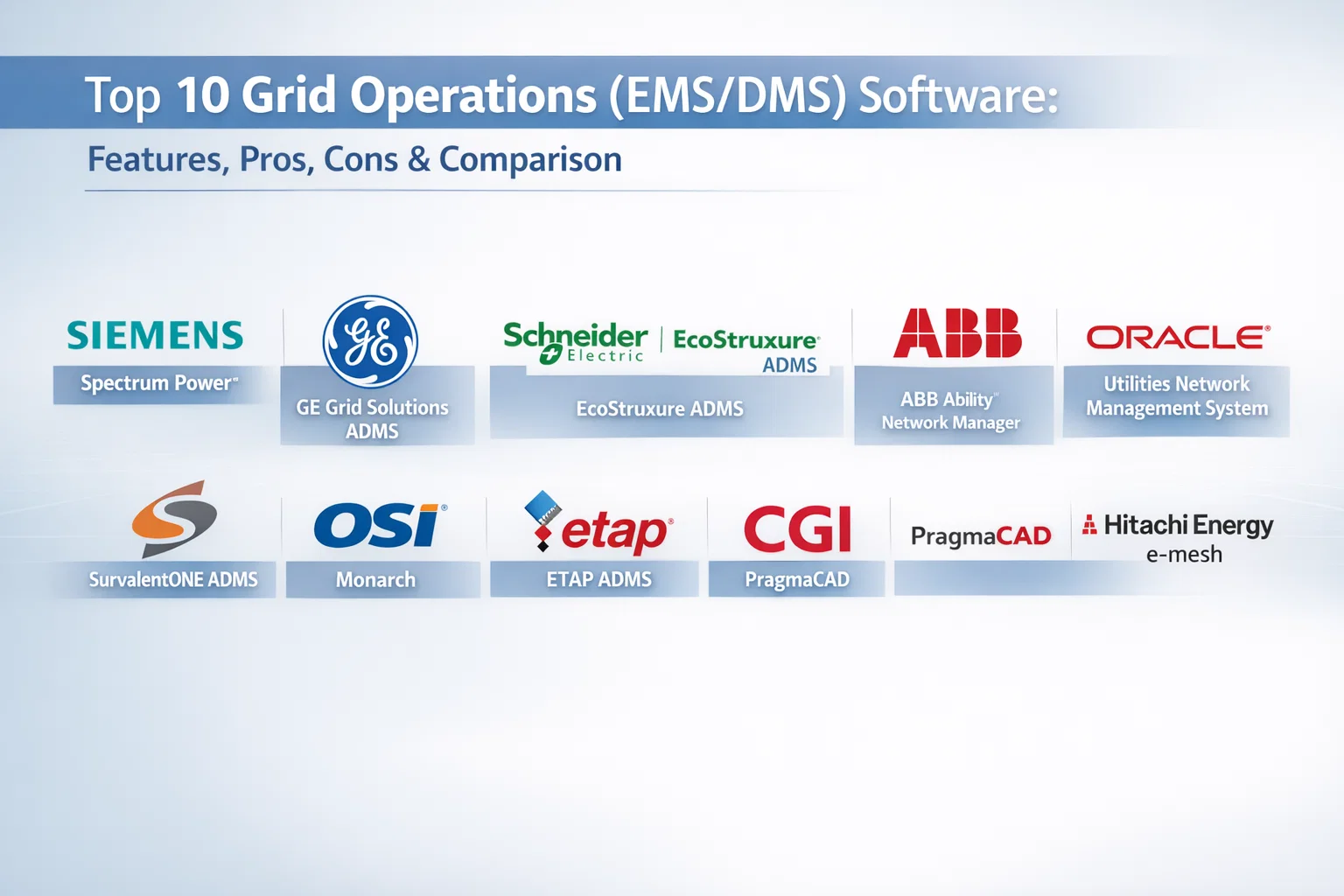 Top 10 Grid Operations (EMS/DMS) Software:

Features, Pros, Cons & Comparison

SIEMENS
Spectrum Power™

GE
GE Grid Solutions ADMS

Schneider Electric | EcoStruxure ADMS
EcoStruxure ADMS

ABB
ABB Ability™ Network Manager

ORACLE
Utilities Network Management System

SurvalentONE ADMS

OSI
Monarch

etap
ETAP ADMS

CGI
PragmaCAD

PragmaCAD

Hitachi Energy
e-mesh